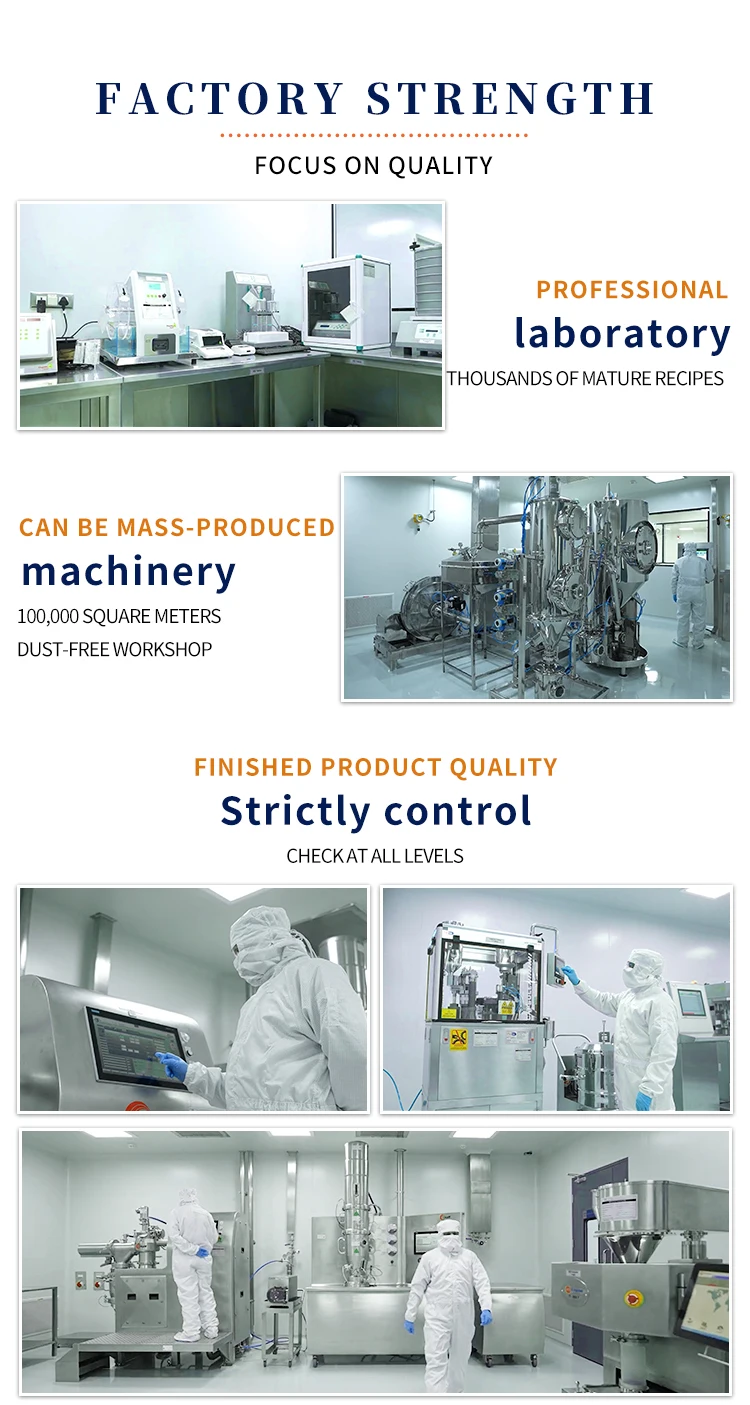 FACTORY STRENGTH

FOCUS ON QUALITY

PROFESSIONAL

laboratory

THOUSANDS OF MATURE RECIPES

CAN BE MASS-PRODUCED

machinery

100,000 SQUARE METERS

DUST-FREE WORKSHOP

FINISHED PRODUCT QUALITY

Strictly control

CHECK AT ALL LEVELS